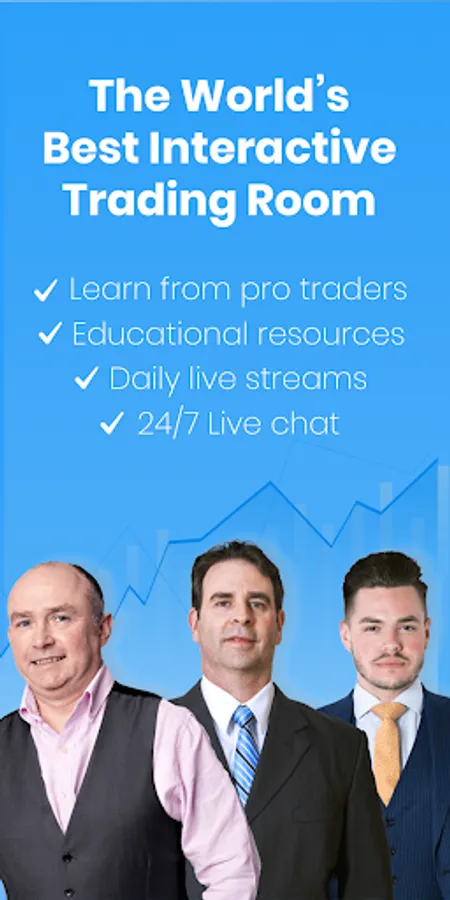 The World's Best Interactive Trading Room

✓ Learn from pro traders
✓ Educational resources
✓ Daily live streams
✓ 24/7 Live chat